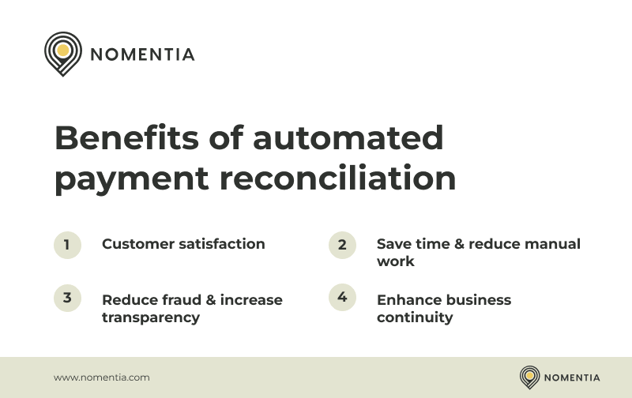 NOMENTIA

Benefits of automated payment reconciliation

1 Customer satisfaction

2 Save time & reduce manual work

3 Reduce fraud & increase transparency

4 Enhance business continuity

www.nomentia.com

NOMENTIA